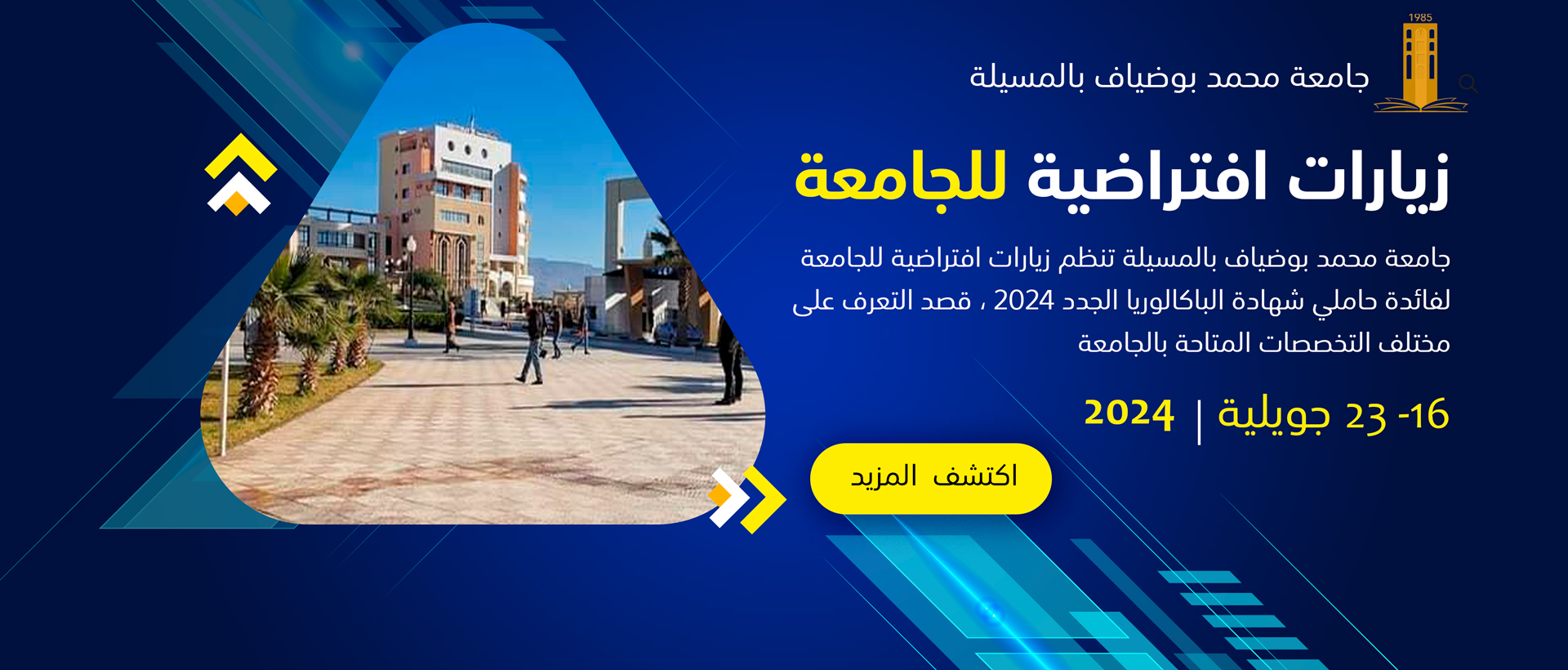 1985

جامعة محمد بوضياف بالمسيلة

زيارات افتراضية للجامعة

جامعة محمد بوضياف بالمسيلة تنظم زيارات افتراضية للجامعة لفائدة حاملي شهادة الباكالوريا الجدد 2024 ، قصد التعرف على مختلف التخصصات المتاحة بالجامعة

16- 23 جويلية | 2024

اكتشف المزيد